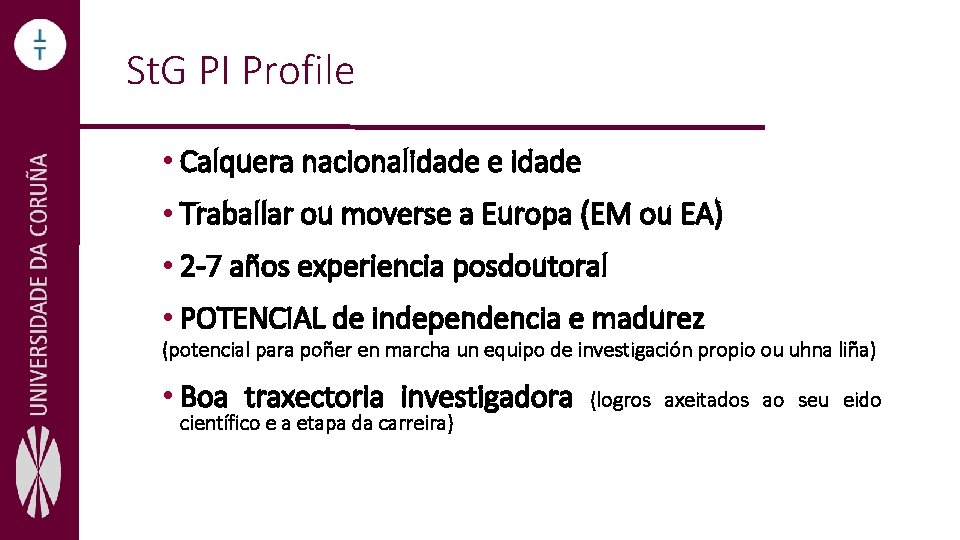 UNIVERSIDADE DA CORUÑA

StG PI Profile

• Calquera nacionalidade e idade

• Traballar ou moverse a Europa (EM ou EA)

• 2-7 años experiencia posdoutoral

• POTENCIAL de independencia e madurez
(potencial para poñer en marcha un equipo de investigación propio ou uhna liña)

• Boa traxectoria investigadora (logros axeitados ao seu eido científico e a etapa da carreira)